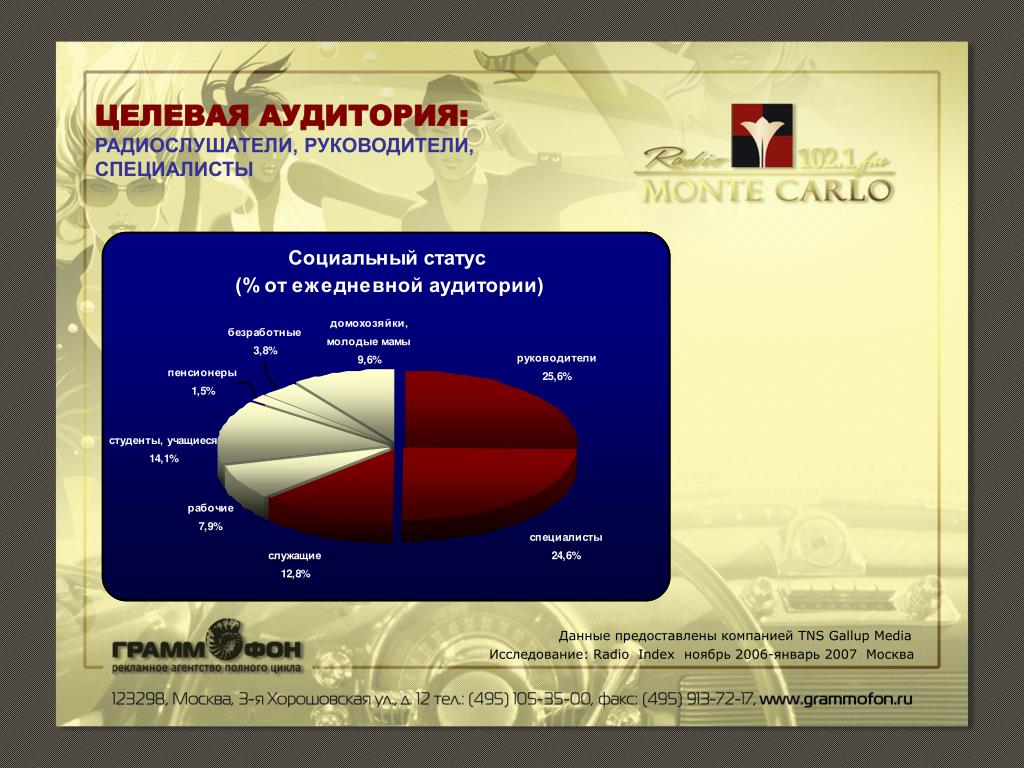 ЦЕЛЕВАЯ АУДИТОРИЯ:
РАДИОСЛУШАТЕЛИ, РУКОВОДИТЕЛИ, СПЕЦИАЛИСТЫ

Radio 102.1 fm
MONTE CARLO

Социальный статус
(% от ежедневной аудитории)

безработные
3,8%

домохозяйки, молодые мамы
9,6%

руководители
25,6%

пенсионеры
1,5%

студенты, учащиеся
14,1%

рабочие
7,9%

служащие
12,8%

специалисты
24,6%

ГРАММОФОН
рекламное агентство полного цикла

Данные предоставлены компанией TNS Gallup Media
Исследование: Radio Index ноябрь 2006-январь 2007 Москва

123298, Москва, 3-я Хорошовская ул., д. 12 тел.: (495) 105-35-00, факс: (495) 913-72-17, www.grammofon.ru